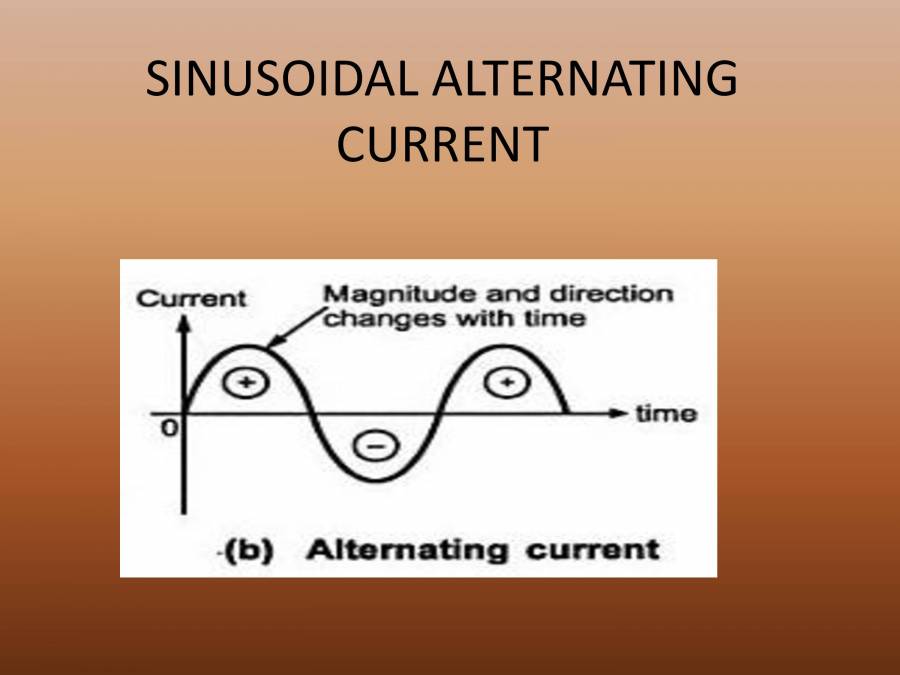 SINUSOIDAL ALTERNATING CURRENT

Current
Magnitude and direction changes with time
+
+
0
−
time
(b) Alternating current